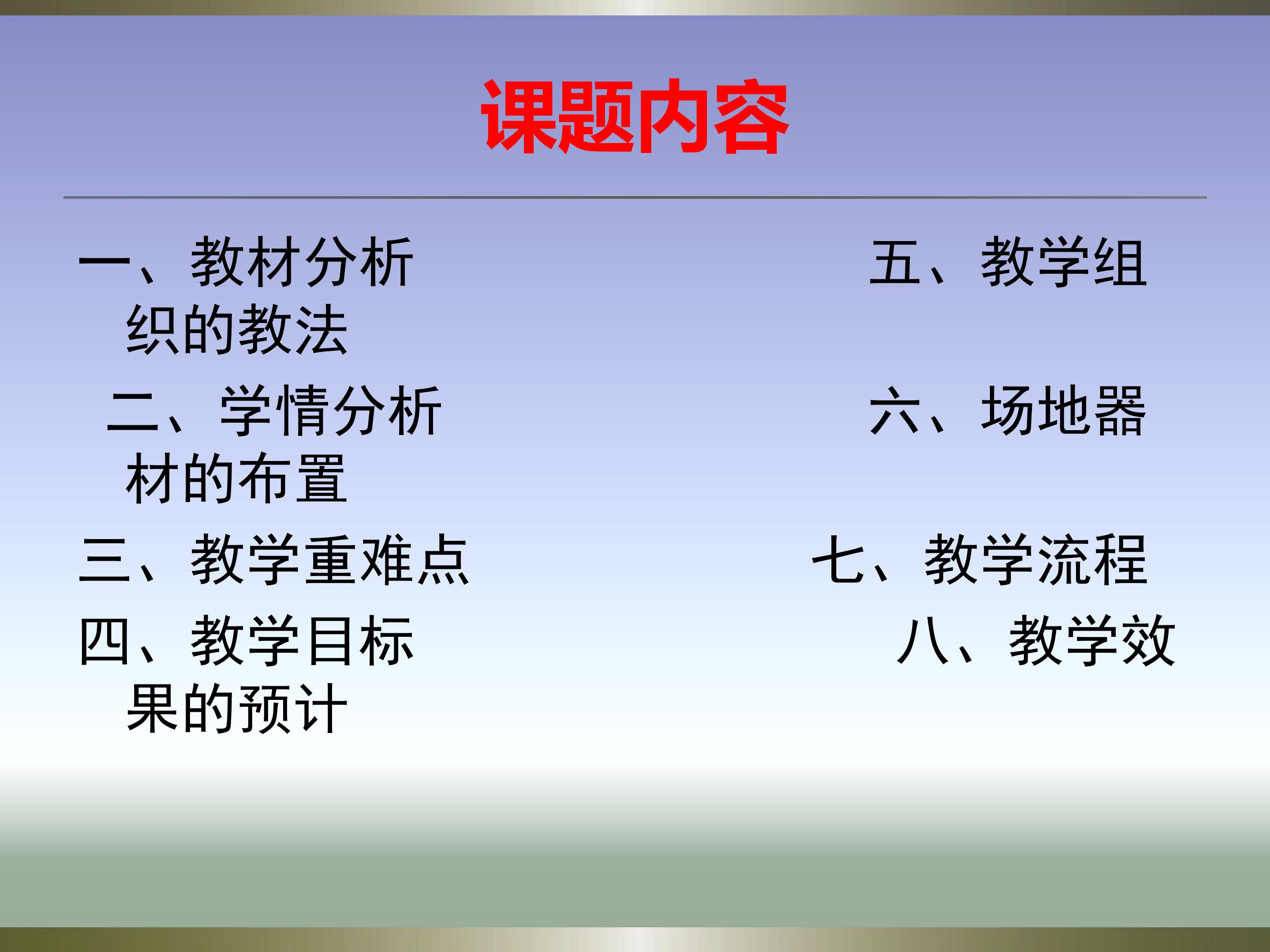 课题内容

一、教材分析 五、教学组织的教法

二、学情分析 六、场地器材的布置

三、教学重难点 七、教学流程

四、教学目标 八、教学效果的预计